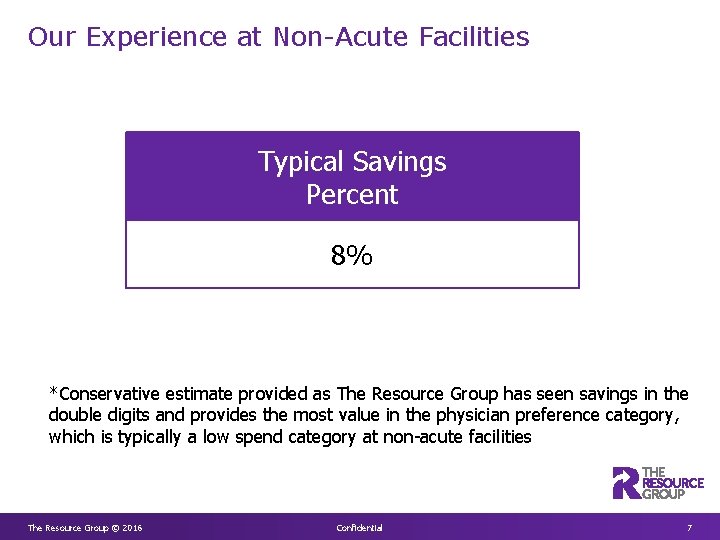 Our Experience at Non-Acute Facilities

| Typical Savings Percent |
|---|
| 8% |

*Conservative estimate provided as The Resource Group has seen savings in the double digits and provides the most value in the physician preference category, which is typically a low spend category at non-acute facilities

THE RESOURCE GROUP

The Resource Group © 2016 Confidential 7